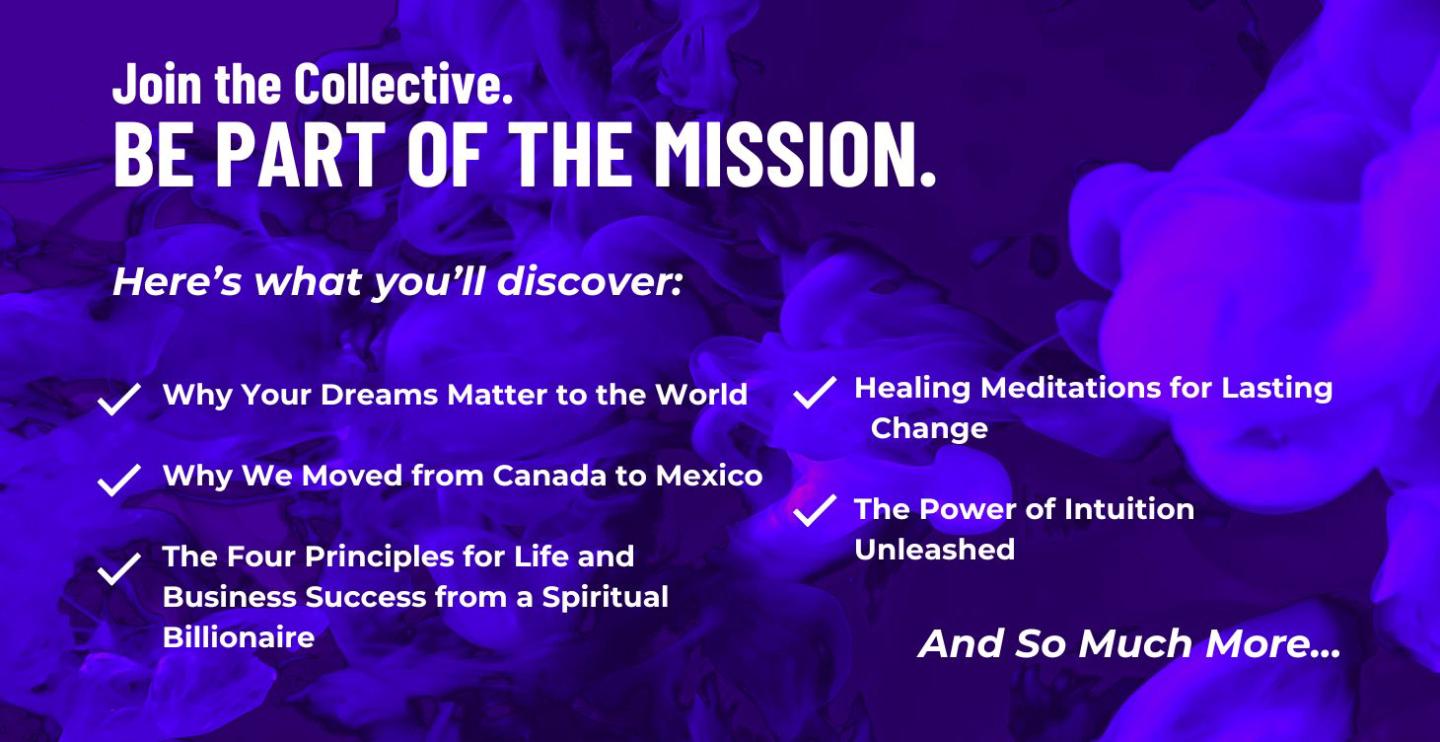 Join the Collective.
BE PART OF THE MISSION.

Here's what you'll discover:

Why Your Dreams Matter to the World

Why We Moved from Canada to Mexico

The Four Principles for Life and Business Success from a Spiritual Billionaire

Healing Meditations for Lasting Change

The Power of Intuition Unleashed

And So Much More...